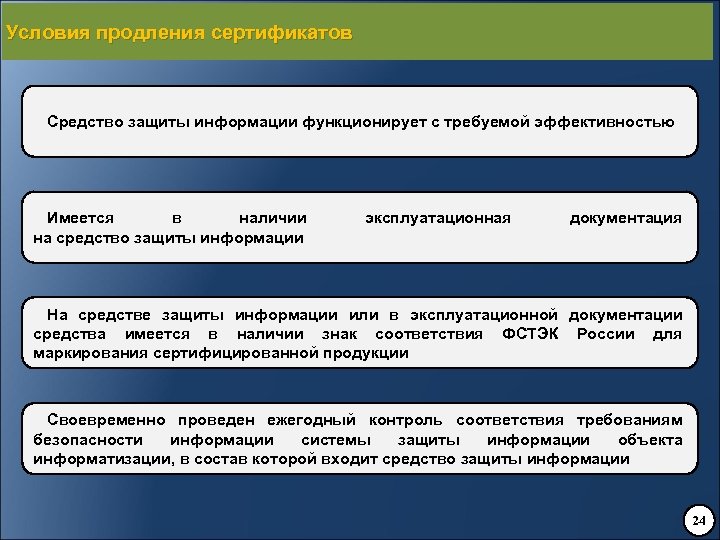 Условия продления сертификатов

Средство защиты информации функционирует с требуемой эффективностью

Имеется в наличии эксплуатационная документация на средство защиты информации

На средстве защиты информации или в эксплуатационной документации средства имеется в наличии знак соответствия ФСТЭК России для маркирования сертифицированной продукции

Своевременно проведен ежегодный контроль соответствия требованиям безопасности информации системы защиты информации объекта информатизации, в состав которой входит средство защиты информации

24